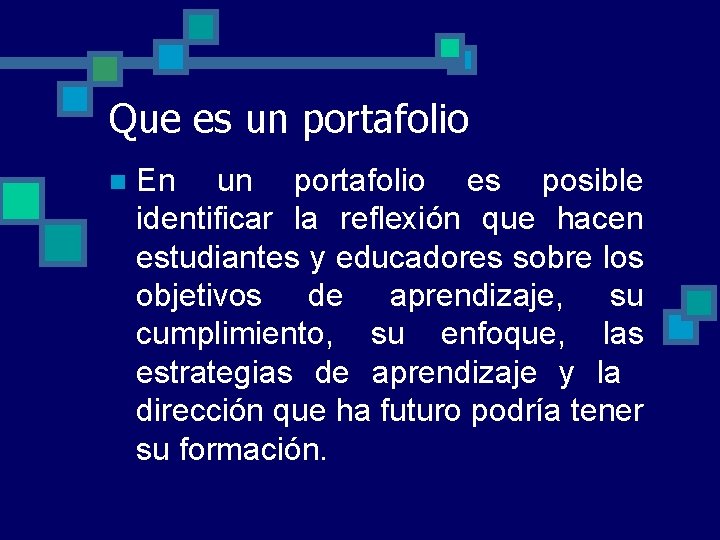 Que es un portafolio

En un portafolio es posible identificar la reflexión que hacen estudiantes y educadores sobre los objetivos de aprendizaje, su cumplimiento, su enfoque, las estrategias de aprendizaje y la dirección que ha futuro podría tener su formación.